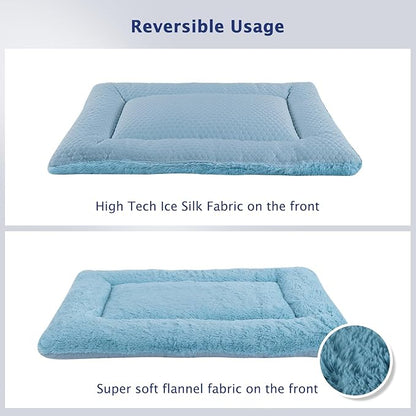 Reversible Usage

High Tech Ice Silk Fabric on the front

Super soft flannel fabric on the front